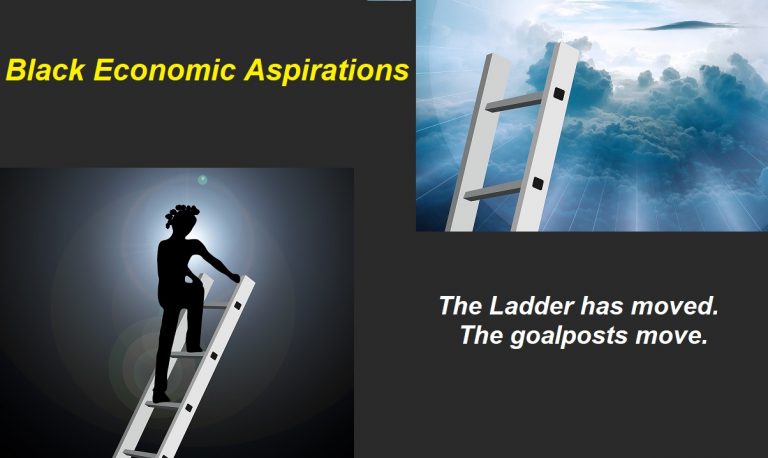 Black Economic Aspirations

The Ladder has moved.
The goalposts move.